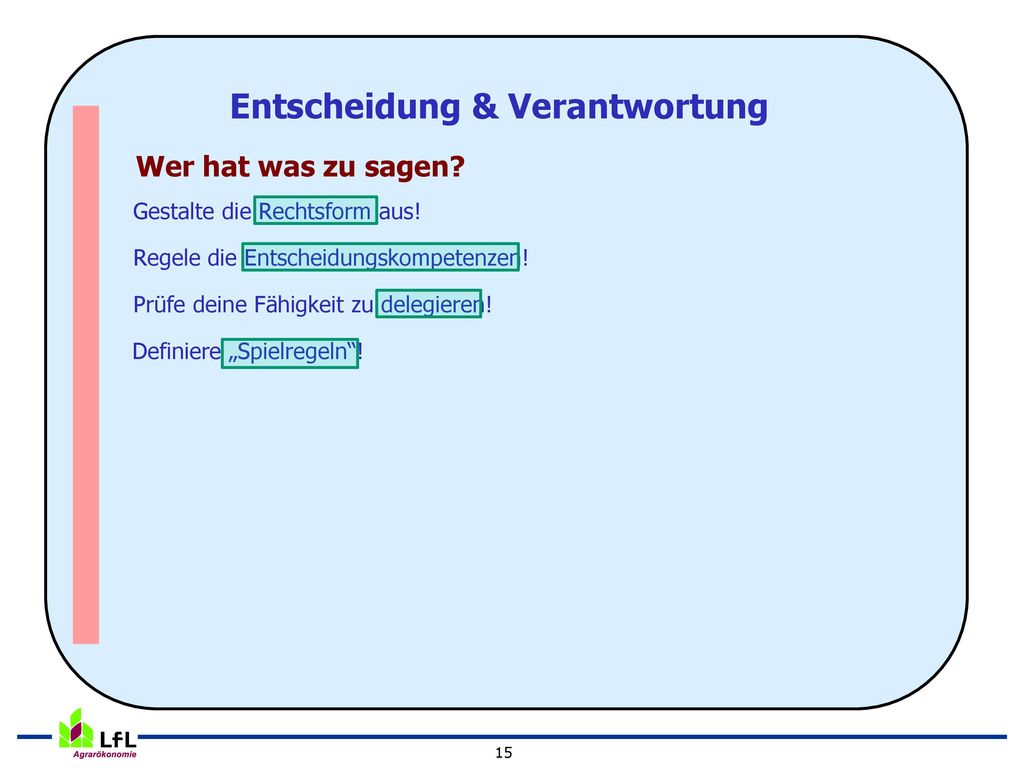 Entscheidung & Verantwortung

Wer hat was zu sagen?

Gestalte die Rechtsform aus!

Regele die Entscheidungskompetenzen!

Prüfe deine Fähigkeit zu delegieren!

Definiere „Spielregeln“!

LfL
Agrarökonomie

15